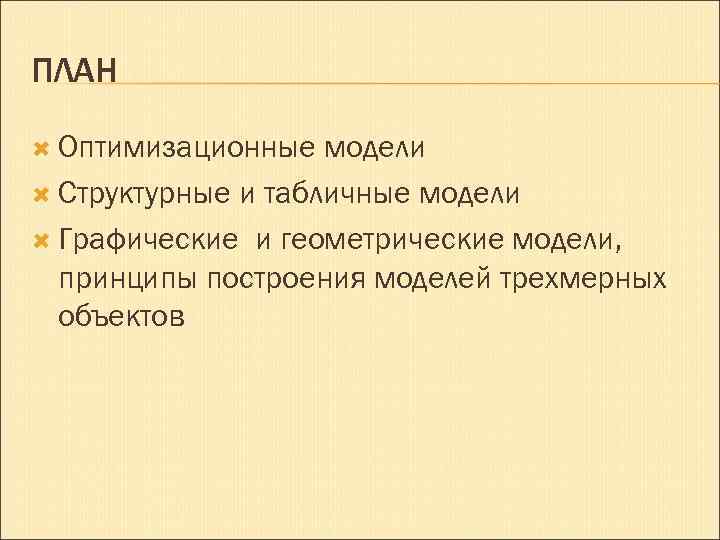 ПЛАН

Оптимизационные модели

Структурные и табличные модели

Графические и геометрические модели, принципы построения моделей трехмерных объектов